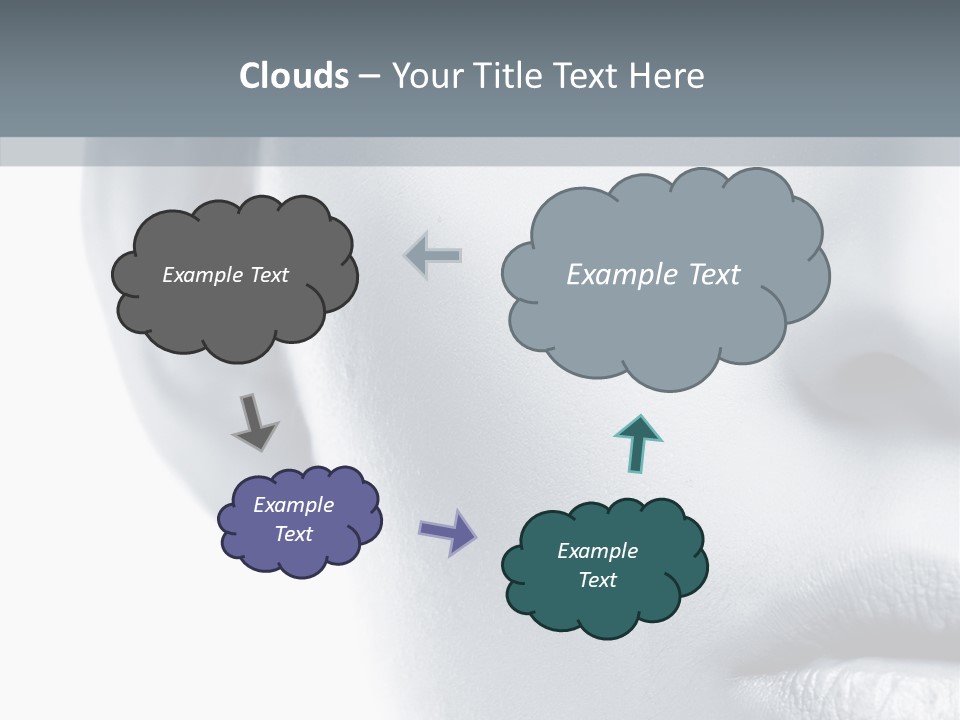 Clouds – Your Title Text Here

Example Text

Example Text

Example Text

Example Text